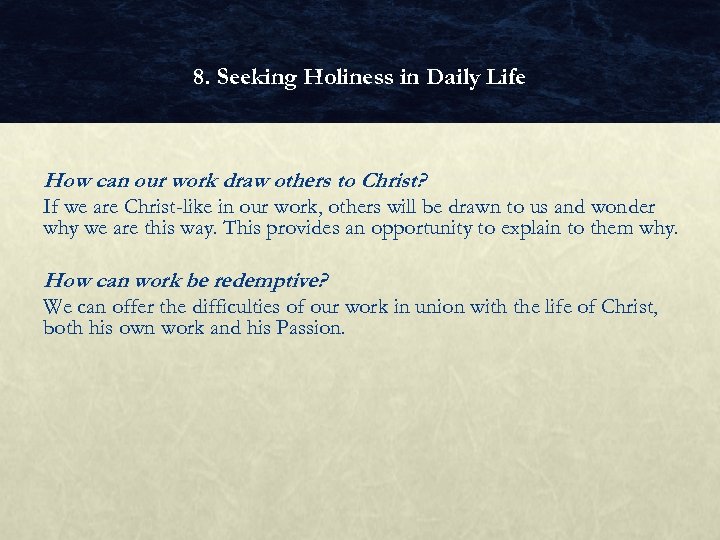 8. Seeking Holiness in Daily Life

How can our work draw others to Christ?

If we are Christ-like in our work, others will be drawn to us and wonder why we are this way. This provides an opportunity to explain to them why.

How can work be redemptive?

We can offer the difficulties of our work in union with the life of Christ, both his own work and his Passion.